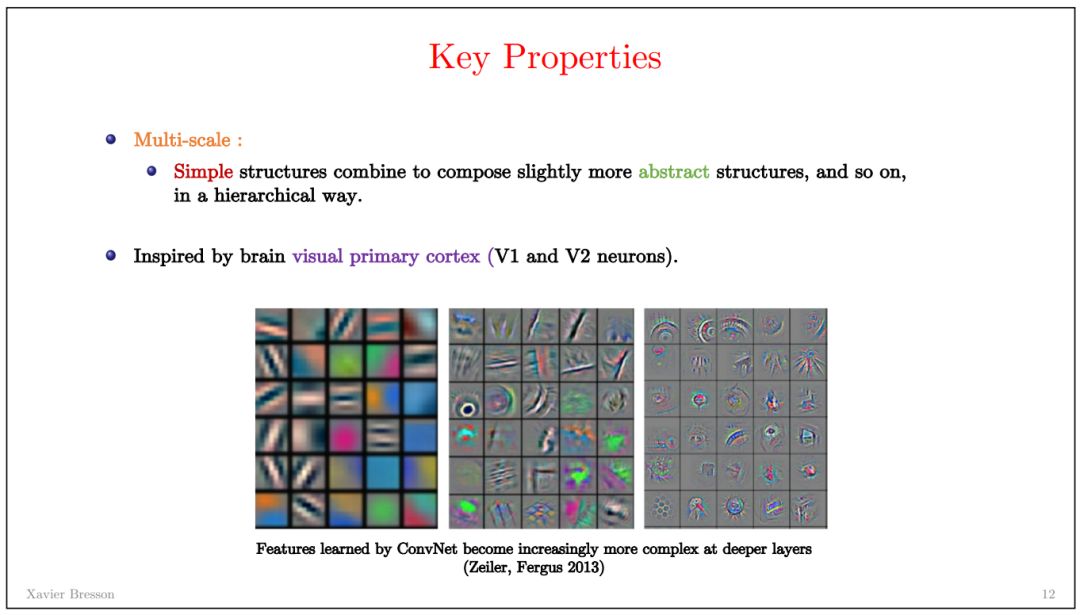 Key Properties

Multi-scale :

Simple structures combine to compose slightly more abstract structures, and so on, in a hierarchical way.

Inspired by brain visual primary cortex (V1 and V2 neurons).

Features learned by ConvNet become increasingly more complex at deeper layers (Zeiler, Fergus 2013)

Xavier Bresson

12